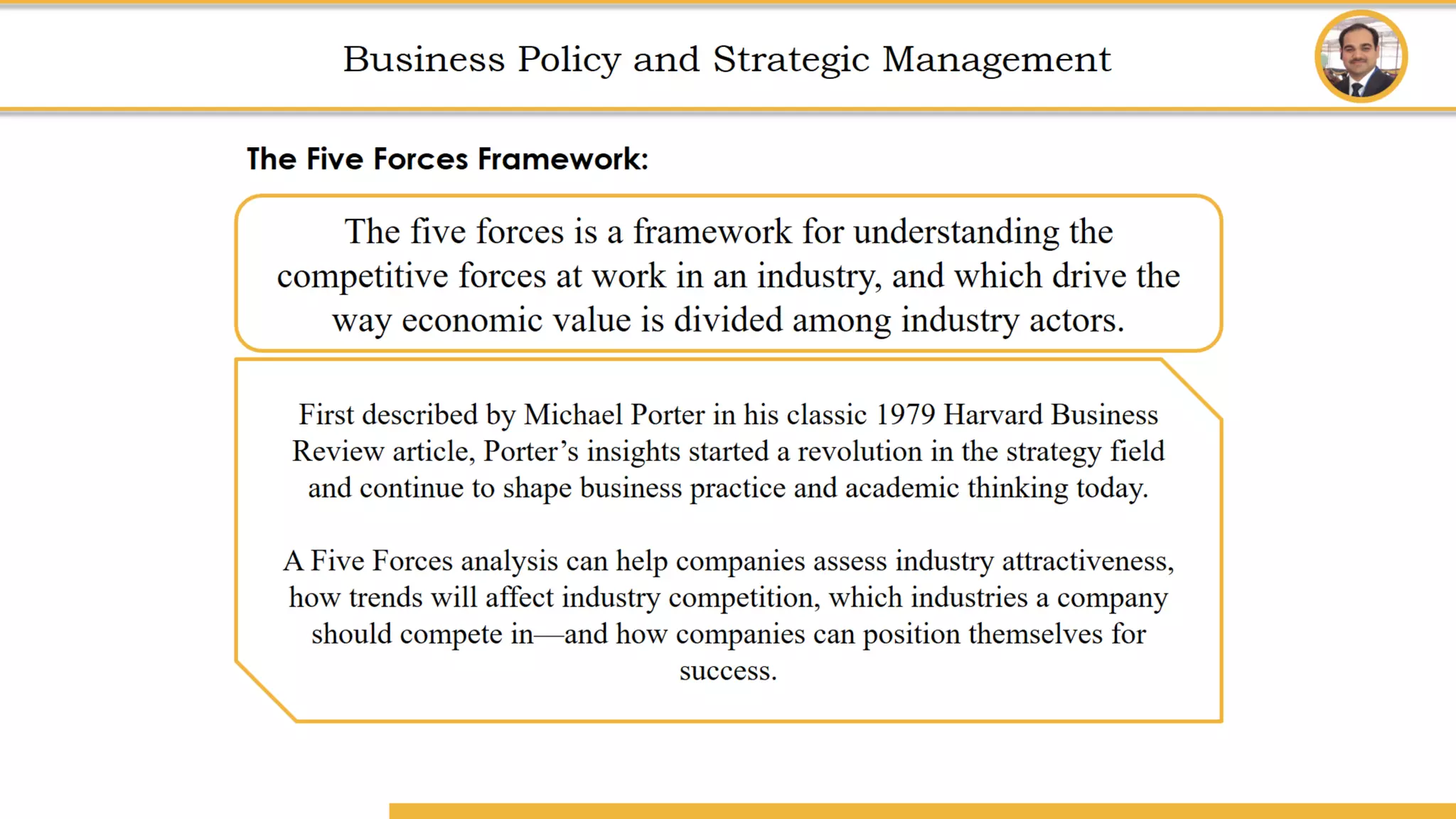 Business Policy and Strategic Management

The Five Forces Framework:

The five forces is a framework for understanding the competitive forces at work in an industry, and which drive the way economic value is divided among industry actors.

First described by Michael Porter in his classic 1979 Harvard Business Review article, Porter’s insights started a revolution in the strategy field and continue to shape business practice and academic thinking today.

A Five Forces analysis can help companies assess industry attractiveness, how trends will affect industry competition, which industries a company should compete in—and how companies can position themselves for success.